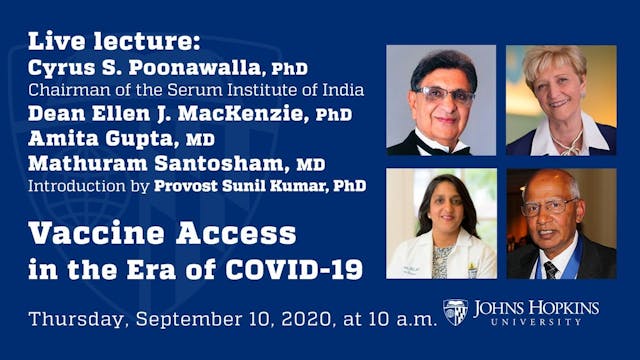 Live lecture:
Cyrus S. Poonawalla, PhD
Chairman of the Serum Institute of India
Dean Ellen J. MacKenzie, PhD
Amita Gupta, MD
Mathuram Santosham, MD
Introduction by Provost Sunil Kumar, PhD

Vaccine Access in the Era of COVID-19

Thursday, September 10, 2020, at 10 a.m.

JOHNS HOPKINS UNIVERSITY